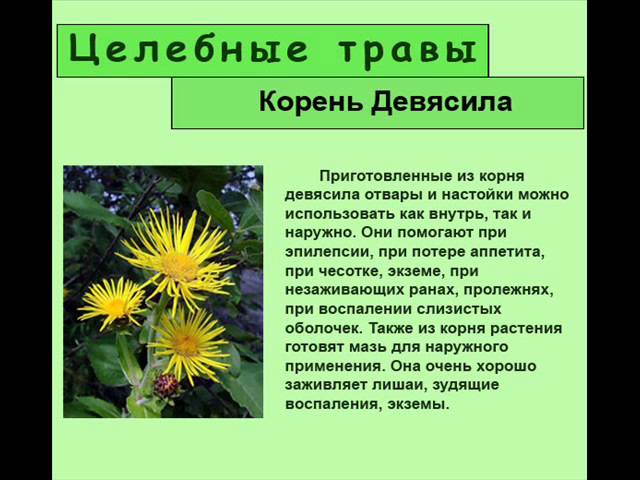 Целебные травы

Корень Девясила

Приготовленные из корня девясила отвары и настойки можно использовать как внутрь, так и наружно. Они помогают при эпилепсии, при потере аппетита, при чесотке, экземе, при незаживающих ранах, пролежнях, при воспалении слизистых оболочек. Также из корня растения готовят мазь для наружного применения. Она очень хорошо заживляет лишаи, зудящие воспаления, экземы.